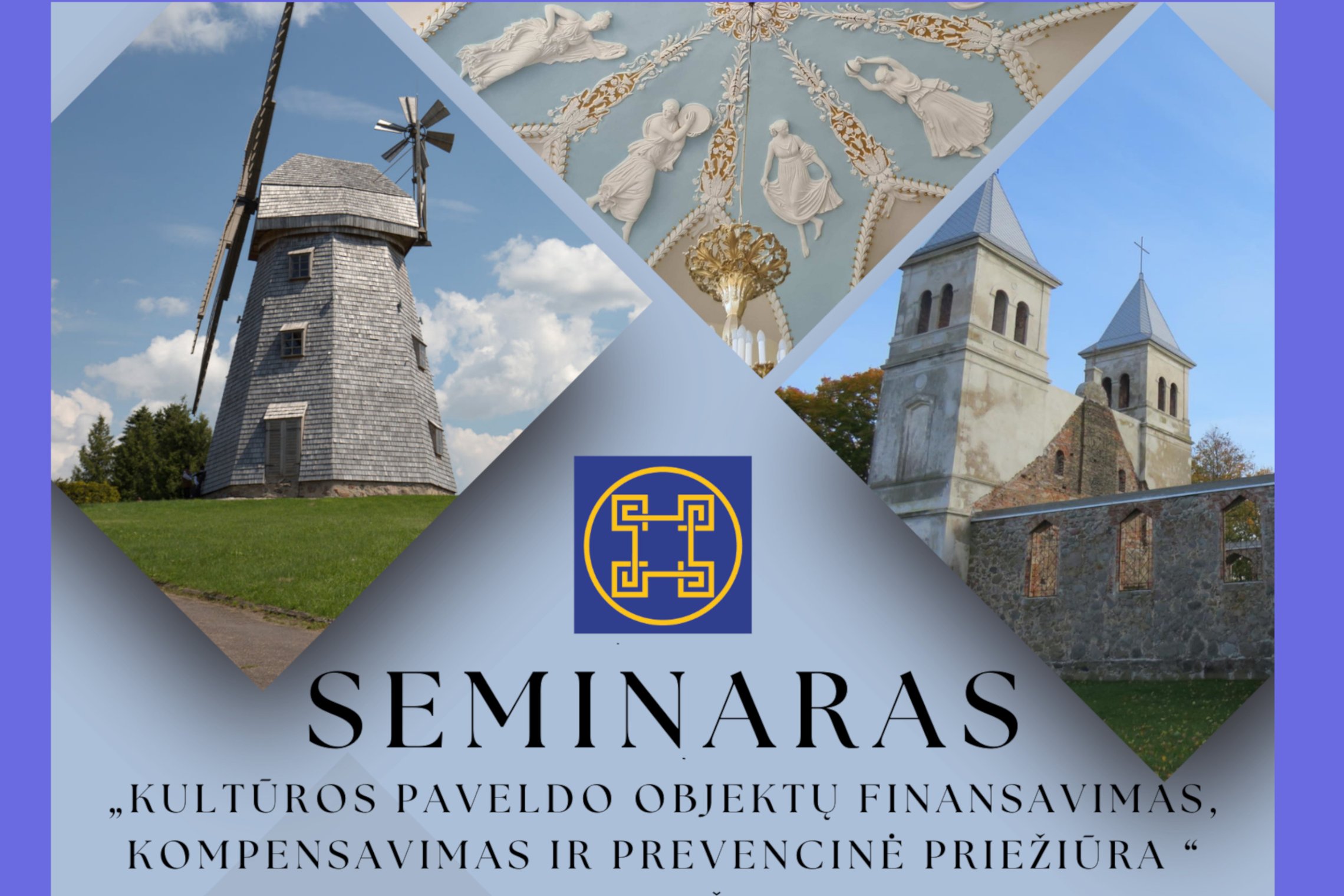 SEMINARAS

„KULTŪROS PAVELDO OBJEKTŲ FINANSAVIMAS, KOMPENSAVIMAS IR PREVENCINĖ PRIEŽIŪRA “